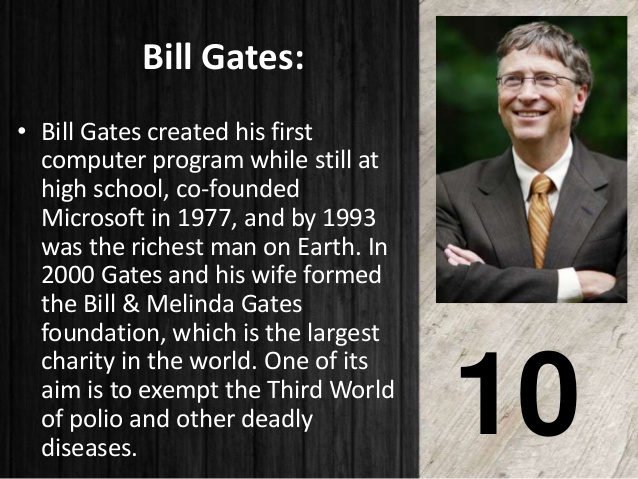 Bill Gates:

• Bill Gates created his first computer program while still at high school, co-founded Microsoft in 1977, and by 1993 was the richest man on Earth. In 2000 Gates and his wife formed the Bill & Melinda Gates foundation, which is the largest charity in the world. One of its aim is to exempt the Third World of polio and other deadly diseases.

10